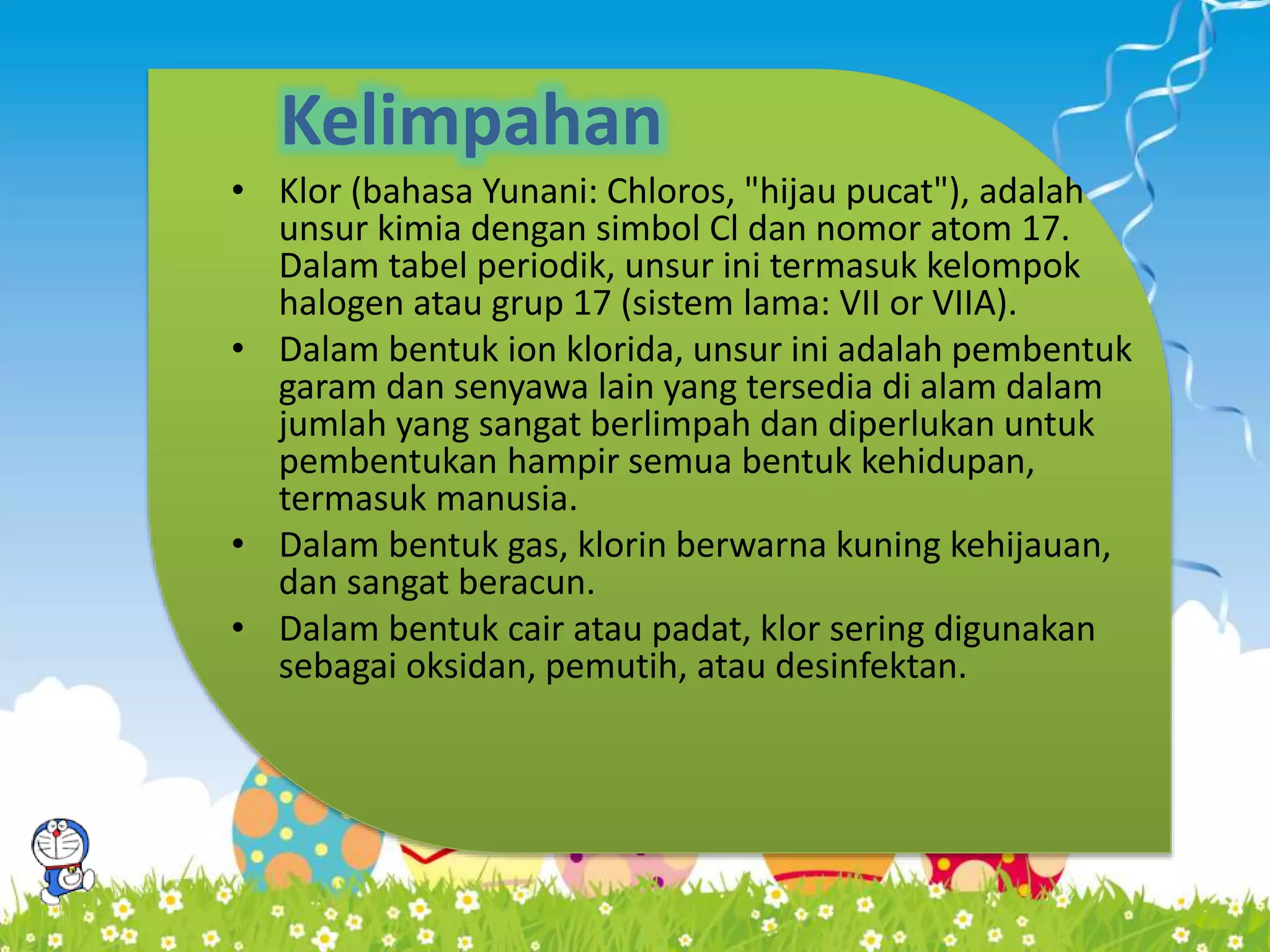 Kelimpahan

• Klor (bahasa Yunani: Chloros, "hijau pucat"), adalah unsur kimia dengan simbol Cl dan nomor atom 17. Dalam tabel periodik, unsur ini termasuk kelompok halogen atau grup 17 (sistem lama: VII or VIIA).

• Dalam bentuk ion klorida, unsur ini adalah pembentuk garam dan senyawa lain yang tersedia di alam dalam jumlah yang sangat berlimpah dan diperlukan untuk pembentukan hampir semua bentuk kehidupan, termasuk manusia.

• Dalam bentuk gas, klorin berwarna kuning kehijauan, dan sangat beracun.

• Dalam bentuk cair atau padat, klor sering digunakan sebagai oksidan, pemutih, atau desinfektan.